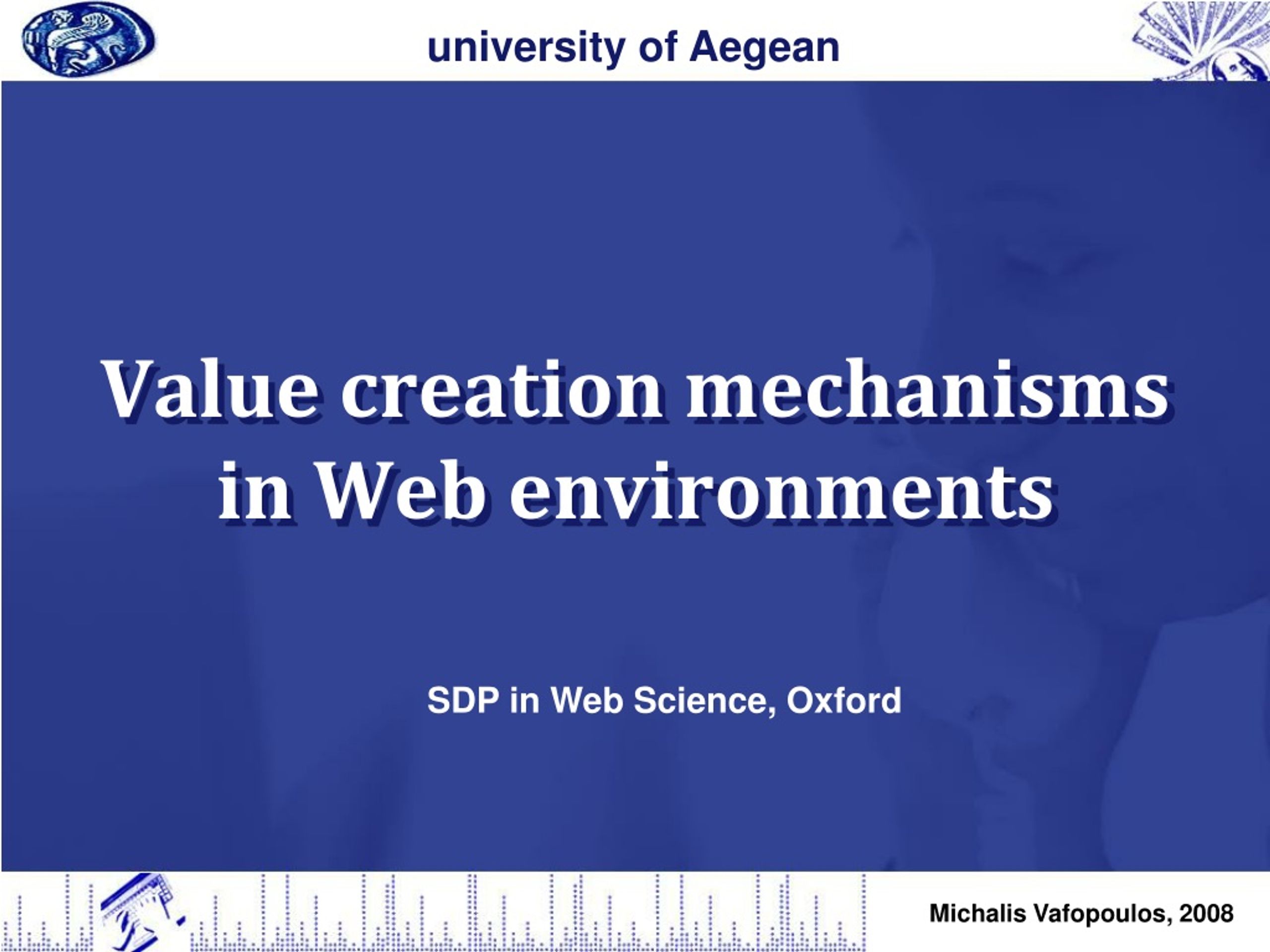 university of Aegean

Value creation mechanisms in Web environments

SDP in Web Science, Oxford

Michalis Vafopoulos, 2008